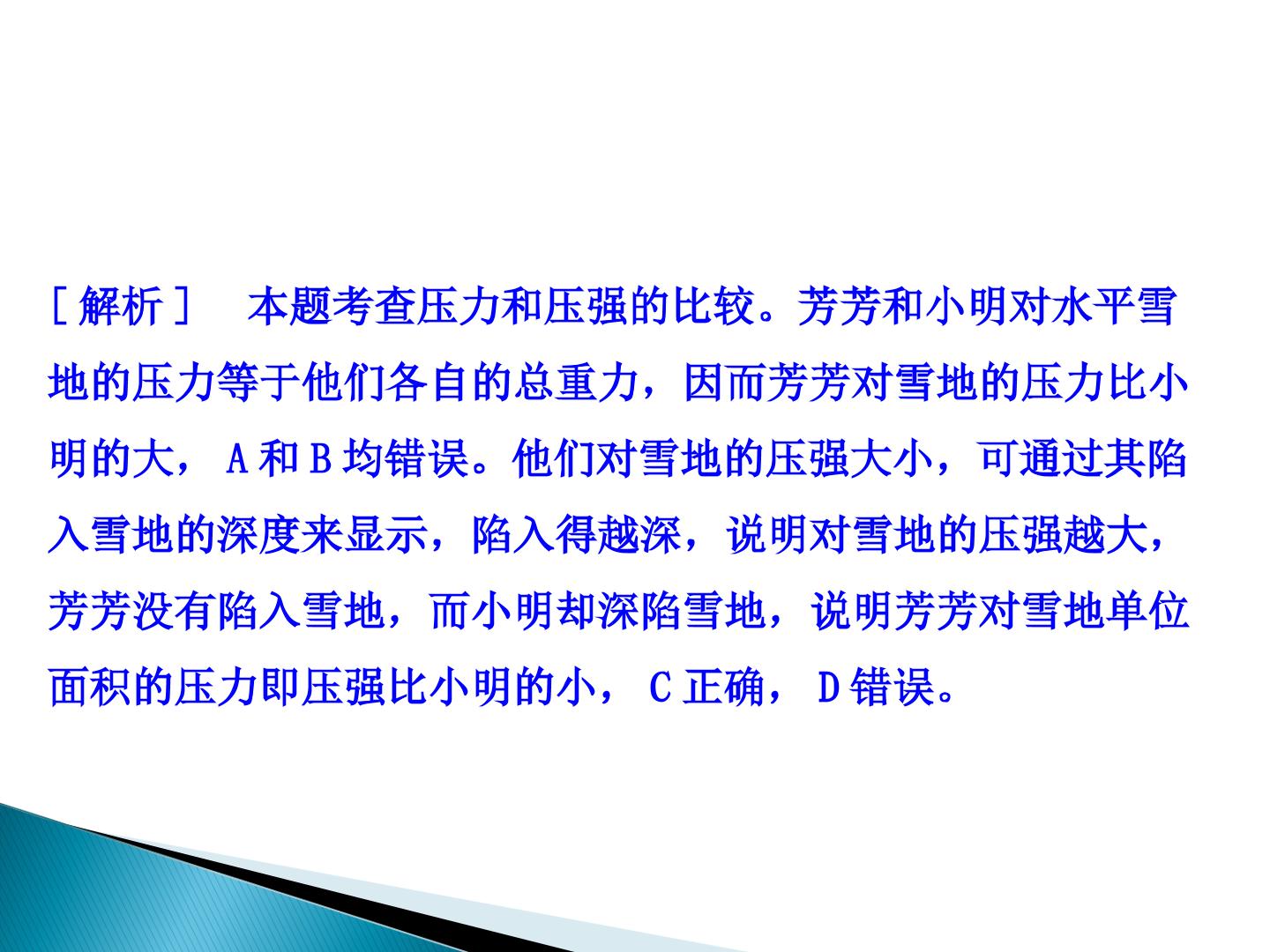 [解析] 本题考查压力和压强的比较。芳芳和小明对水平雪地的压力等于他们各自的总重力，因而芳芳对雪地的压力比小明的大，A和B均错误。他们对雪地的压强大小，可通过其陷入雪地的深度来显示，陷入得越深，说明对雪地的压强越大，芳芳没有陷入雪地，而小明却深陷雪地，说明芳芳对雪地单位面积的压力即压强比小明的小，C正确，D错误。